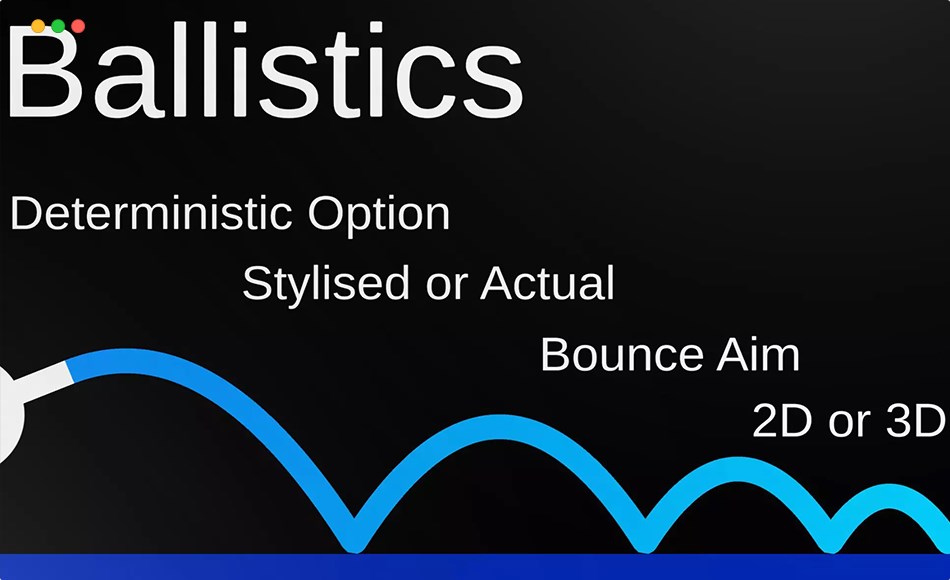 Ballistics

Deterministic Option

Stylised or Actual

Bounce Aim

2D or 3D